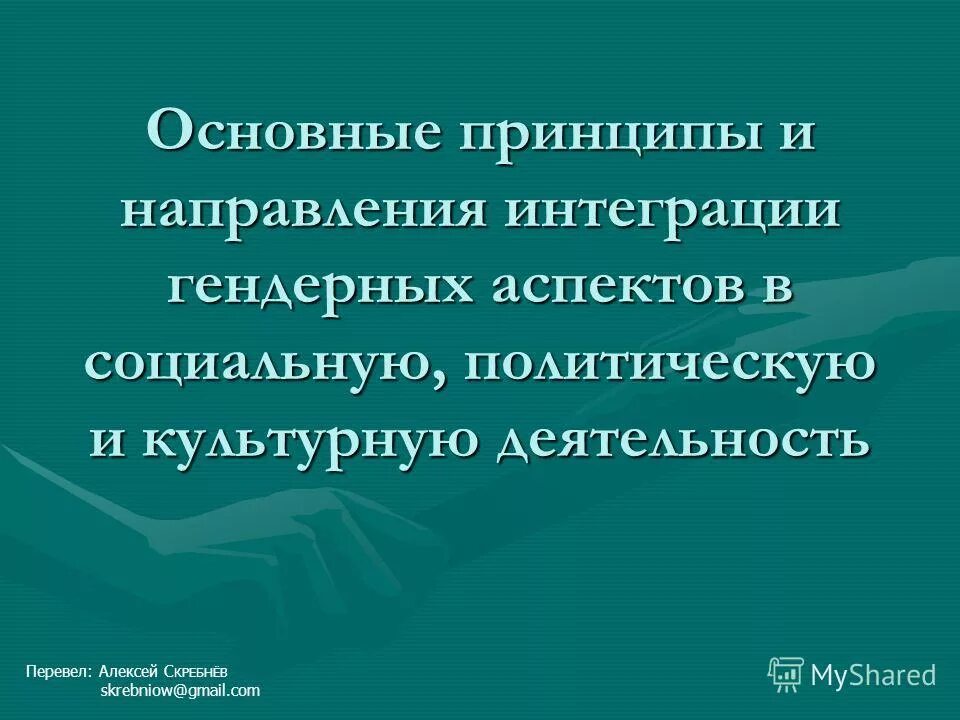 Основные принципы и направления интеграции гендерных аспектов в социальную, политическую и культурную деятельность

Перевел: Алексей Скребнёв
skrebniow@gmail.com

MyShared